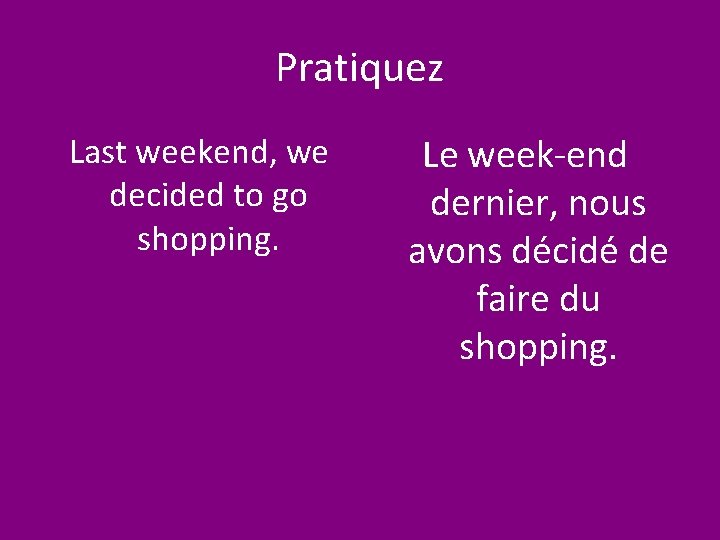 Pratiquez

Last weekend, we decided to go shopping.

Le week-end dernier, nous avons décidé de faire du shopping.